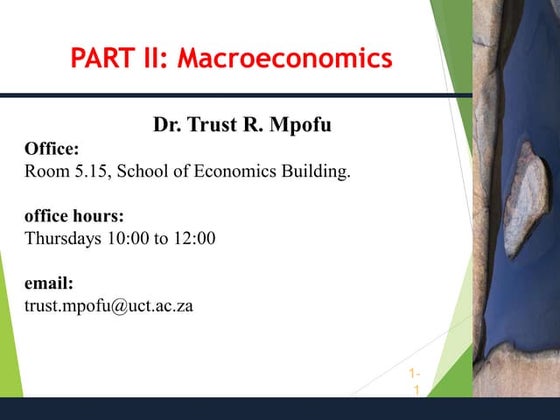 PART II: Macroeconomics

Dr. Trust R. Mpofu

Office:
Room 5.15, School of Economics Building.

office hours:
Thursdays 10:00 to 12:00

email:
trust.mpofu@uct.ac.za

1-1